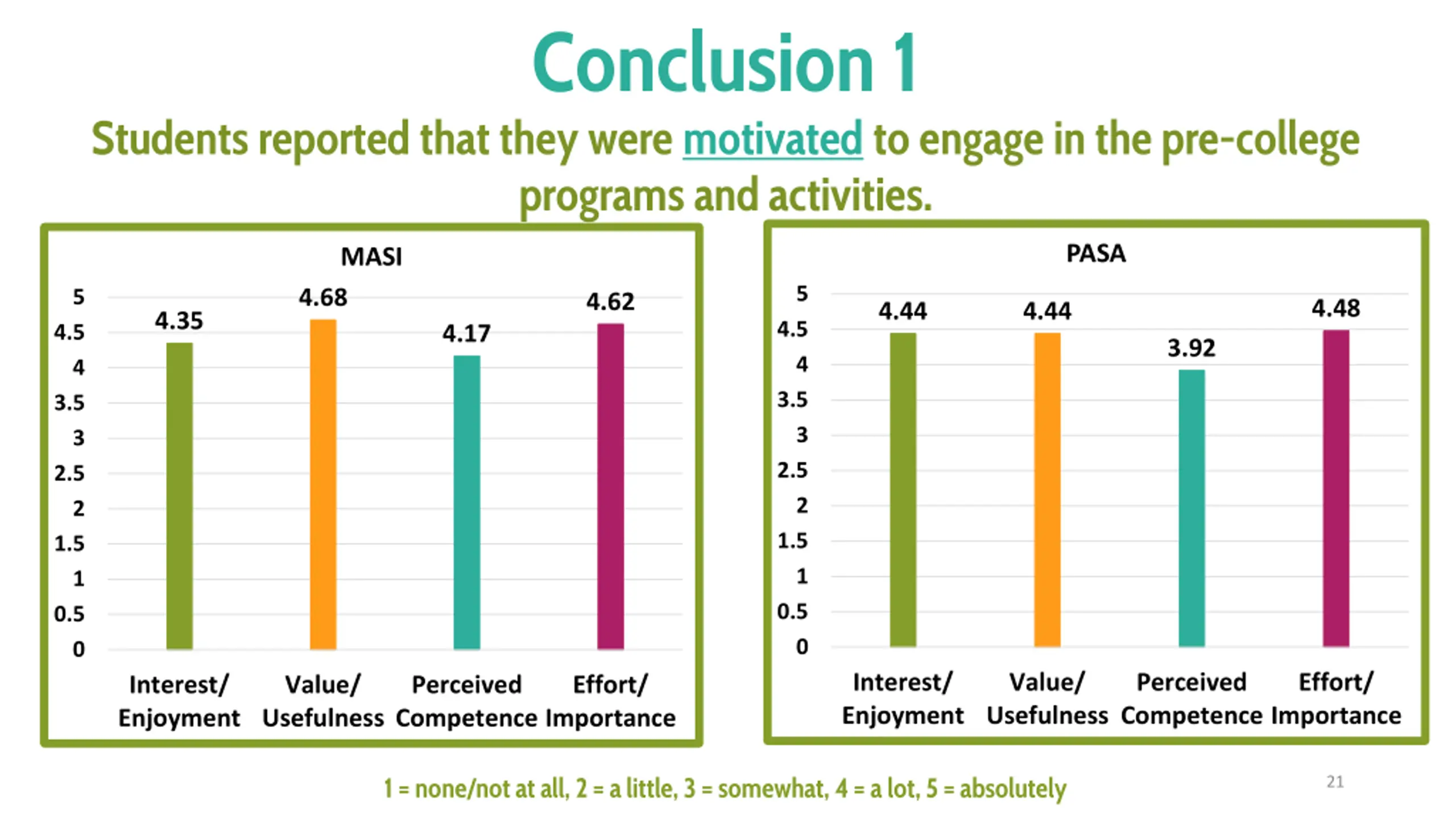 Conclusion 1

Students reported that they were motivated to engage in the pre-college programs and activities.

MASI

5
4.5
4
3.5
3
2.5
2
1.5
1
0.5
0

4.35
4.68
4.17
4.62

Interest/ Enjoyment
Value/ Usefulness
Perceived Competence
Effort/ Importance

PASA

5
4.5
4
3.5
3
2.5
2
1.5
1
0.5
0

4.44
4.44
3.92
4.48

Interest/ Enjoyment
Value/ Usefulness
Perceived Competence
Effort/ Importance

1 = none/not at all, 2 = a little, 3 = somewhat, 4 = a lot, 5 = absolutely

21